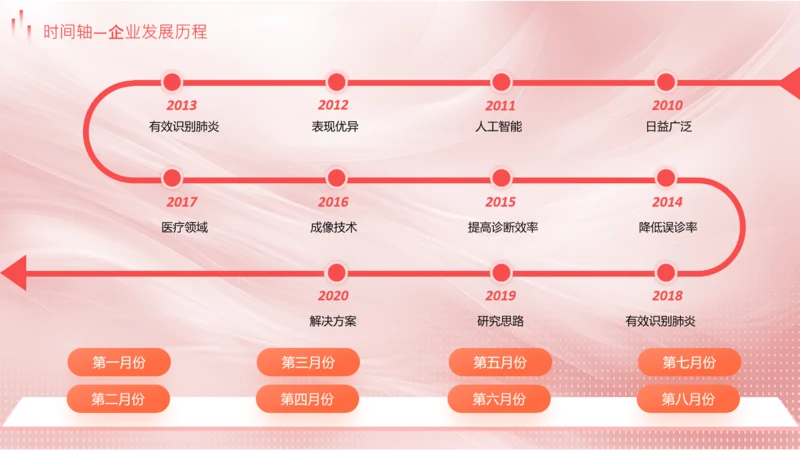 时间轴—企业发展历程

2013
有效识别肺炎

2012
表现优异

2011
人工智能

2010
日益广泛

2017
医疗领域

2016
成像技术

2015
提高诊断效率

2014
降低误诊率

2020
解决方案

2019
研究思路

2018
有效识别肺炎

第一月份
第二月份

第三月份
第四月份

第五月份
第六月份

第七月份
第八月份